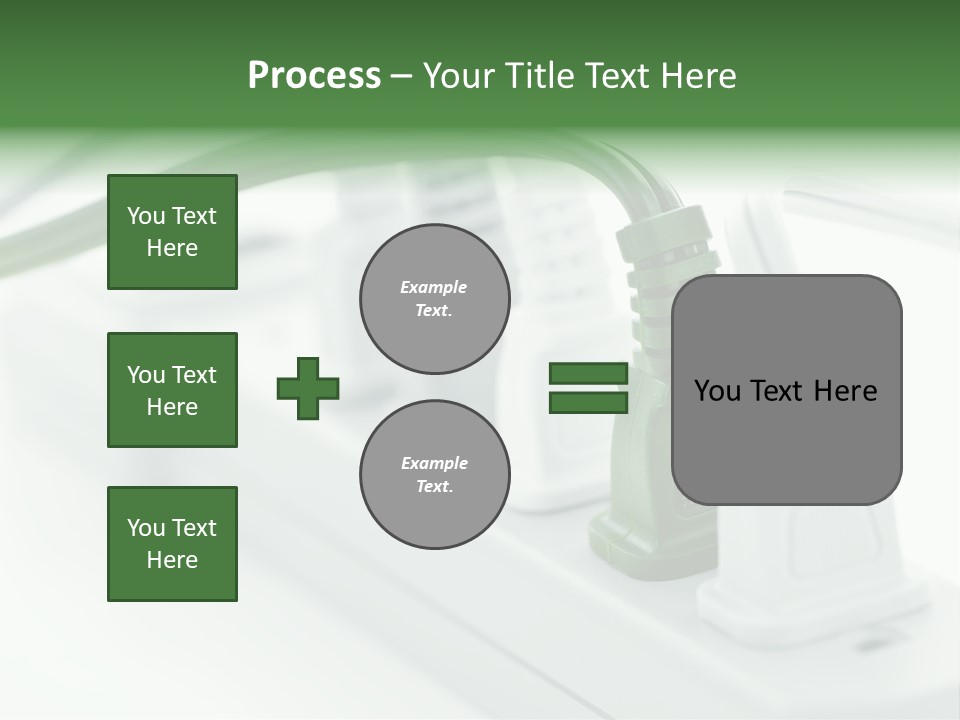 Process – Your Title Text Here

You Text Here

You Text Here

You Text Here

Example Text.

Example Text.

You Text Here